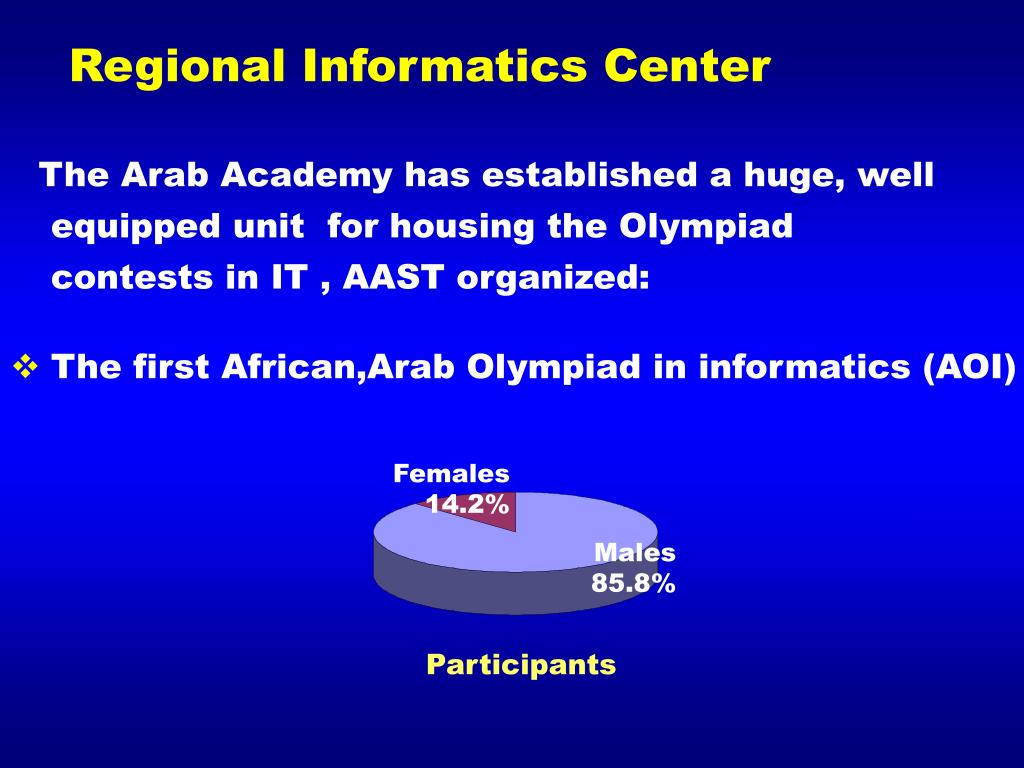 Regional Informatics Center

The Arab Academy has established a huge, well equipped unit for housing the Olympiad contests in IT , AAST organized:

❖ The first African,Arab Olympiad in informatics (AOI)

Females
14.2%

Males
85.8%

Participants